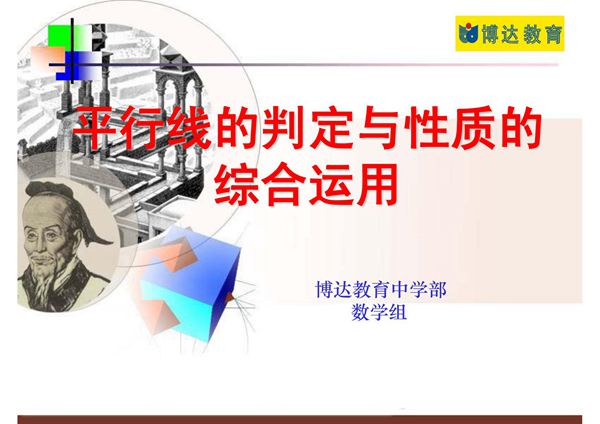 博达教育

平行线的判定与性质的综合运用

博达教育中学部
数学组